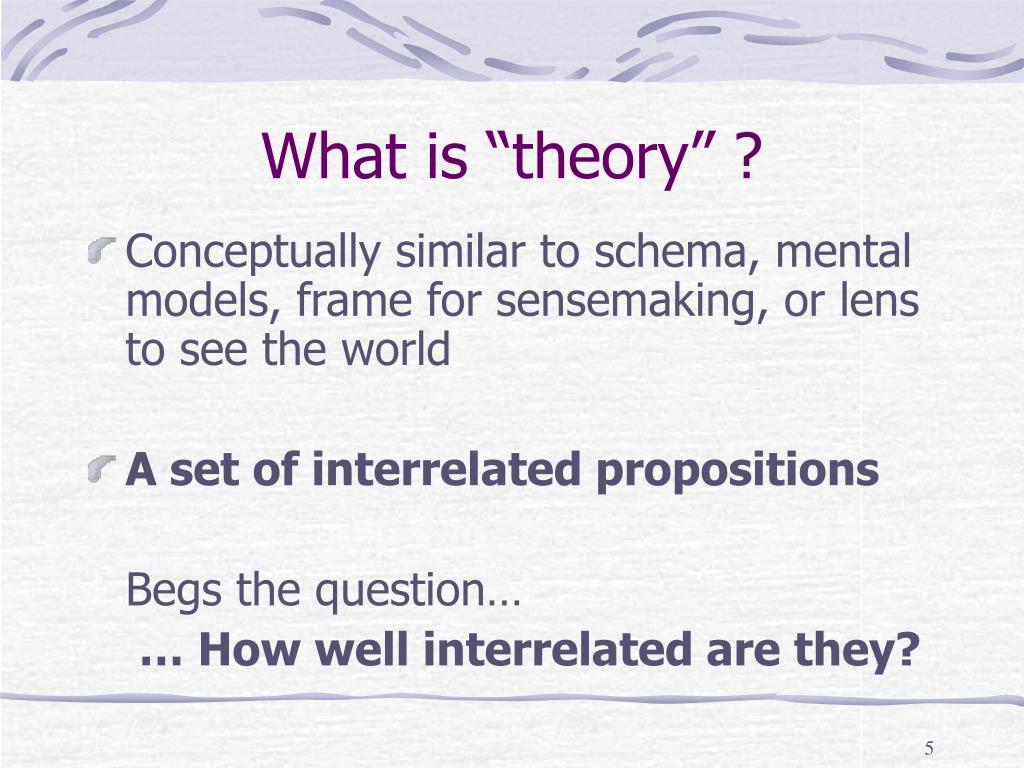 What is “theory” ?

Conceptually similar to schema, mental models, frame for sensemaking, or lens to see the world

A set of interrelated propositions

Begs the question…

… How well interrelated are they?

5